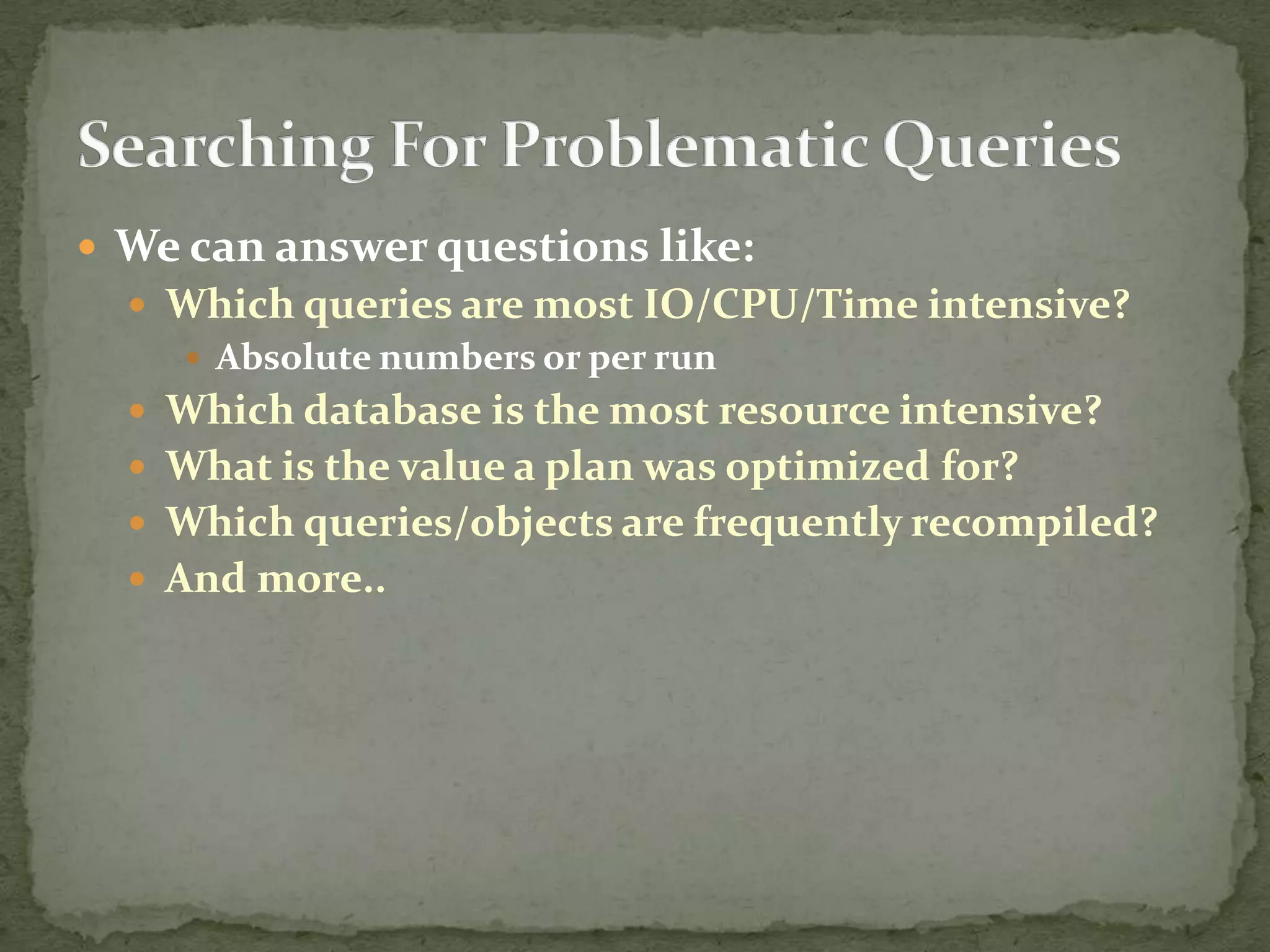 Searching For Problematic Queries

- We can answer questions like:
  - Which queries are most IO/CPU/Time intensive?
    - Absolute numbers or per run
  - Which database is the most resource intensive?
  - What is the value a plan was optimized for?
  - Which queries/objects are frequently recompiled?
  - And more..